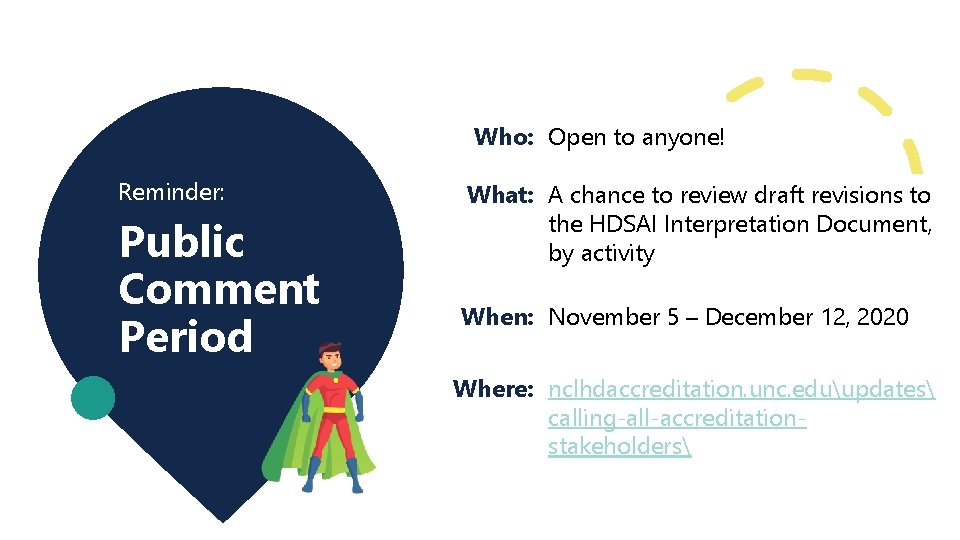 Reminder:

Public Comment Period

Who: Open to anyone!

What: A chance to review draft revisions to the HDSAI Interpretation Document, by activity

When: November 5 – December 12, 2020

Where: nclhdaccreditation.unc.edu\updates\calling-all-accreditation-stakeholders\